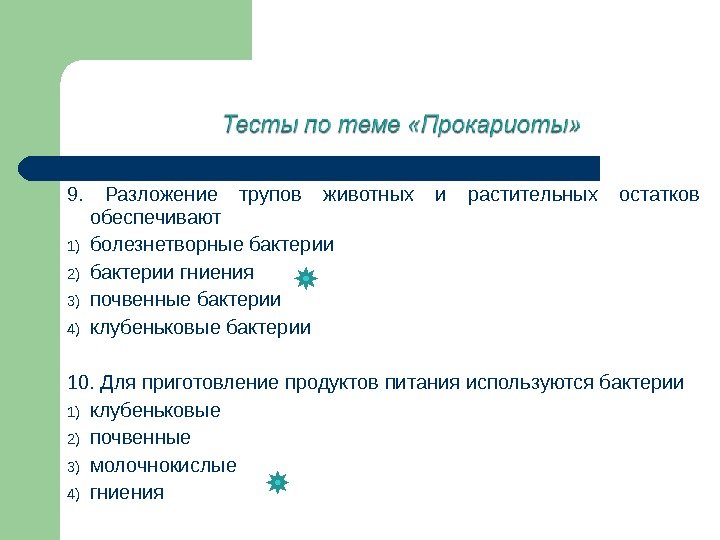 Тесты по теме «Прокариоты»

9. Разложение трупов животных и растительных остатков обеспечивают

1) болезнетворные бактерии
2) бактерии гниения
3) почвенные бактерии
4) клубеньковые бактерии

10. Для приготовление продуктов питания используются бактерии

1) клубеньковые
2) почвенные
3) молочнокислые
4) гниения